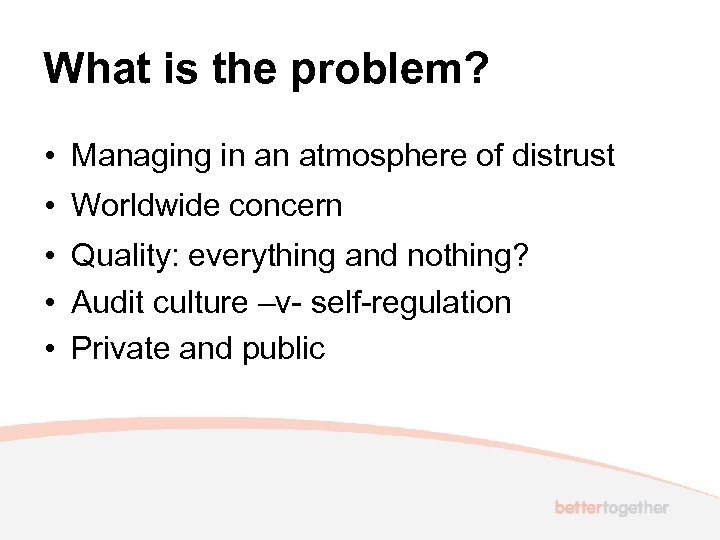 What is the problem?

• Managing in an atmosphere of distrust
• Worldwide concern
• Quality: everything and nothing?
• Audit culture –v- self-regulation
• Private and public

bettertogether